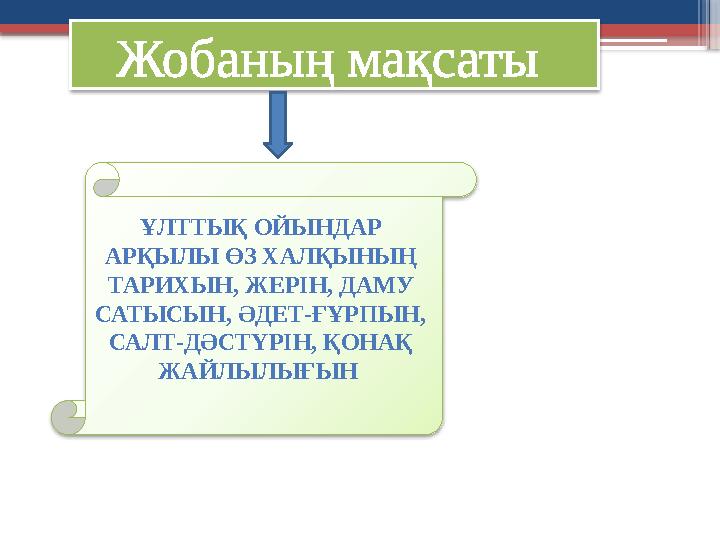 Жобаның мақсаты

ҰЛТТЫҚ ОЙЫНДАР АРҚЫЛЫ ӨЗ ХАЛҚЫНЫҢ ТАРИХЫН, ЖЕРІН, ДАМУ САТЫСЫН, ӘДЕТ-ҒҰРПЫН, САЛТ-ДӘСТҮРІН, ҚОНАҚ ЖАЙЛЫЛЫҒЫН